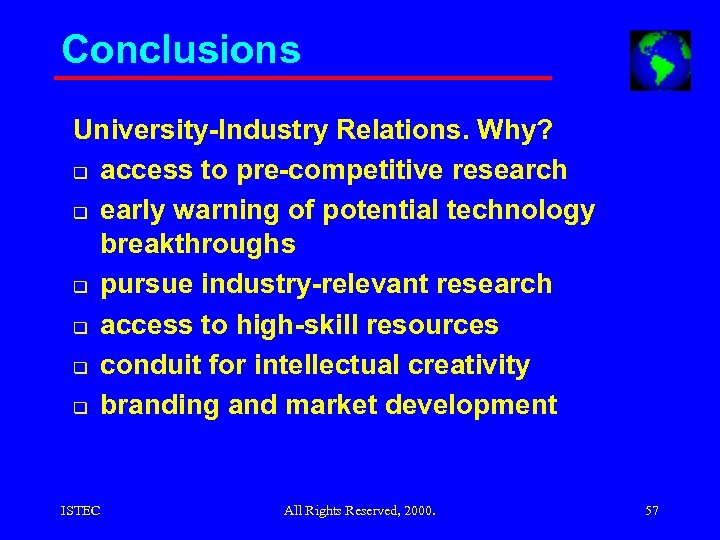 Conclusions

University-Industry Relations. Why?

❑ access to pre-competitive research
❑ early warning of potential technology breakthroughs
❑ pursue industry-relevant research
❑ access to high-skill resources
❑ conduit for intellectual creativity
❑ branding and market development

ISTEC All Rights Reserved, 2000. 57